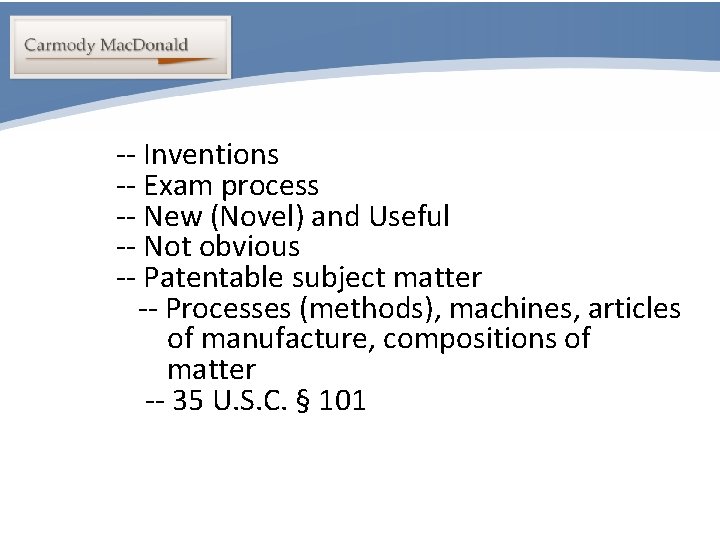 Carmody MacDonald

-- Inventions
-- Exam process
-- New (Novel) and Useful
-- Not obvious
-- Patentable subject matter
-- Processes (methods), machines, articles of manufacture, compositions of matter
-- 35 U.S.C. § 101